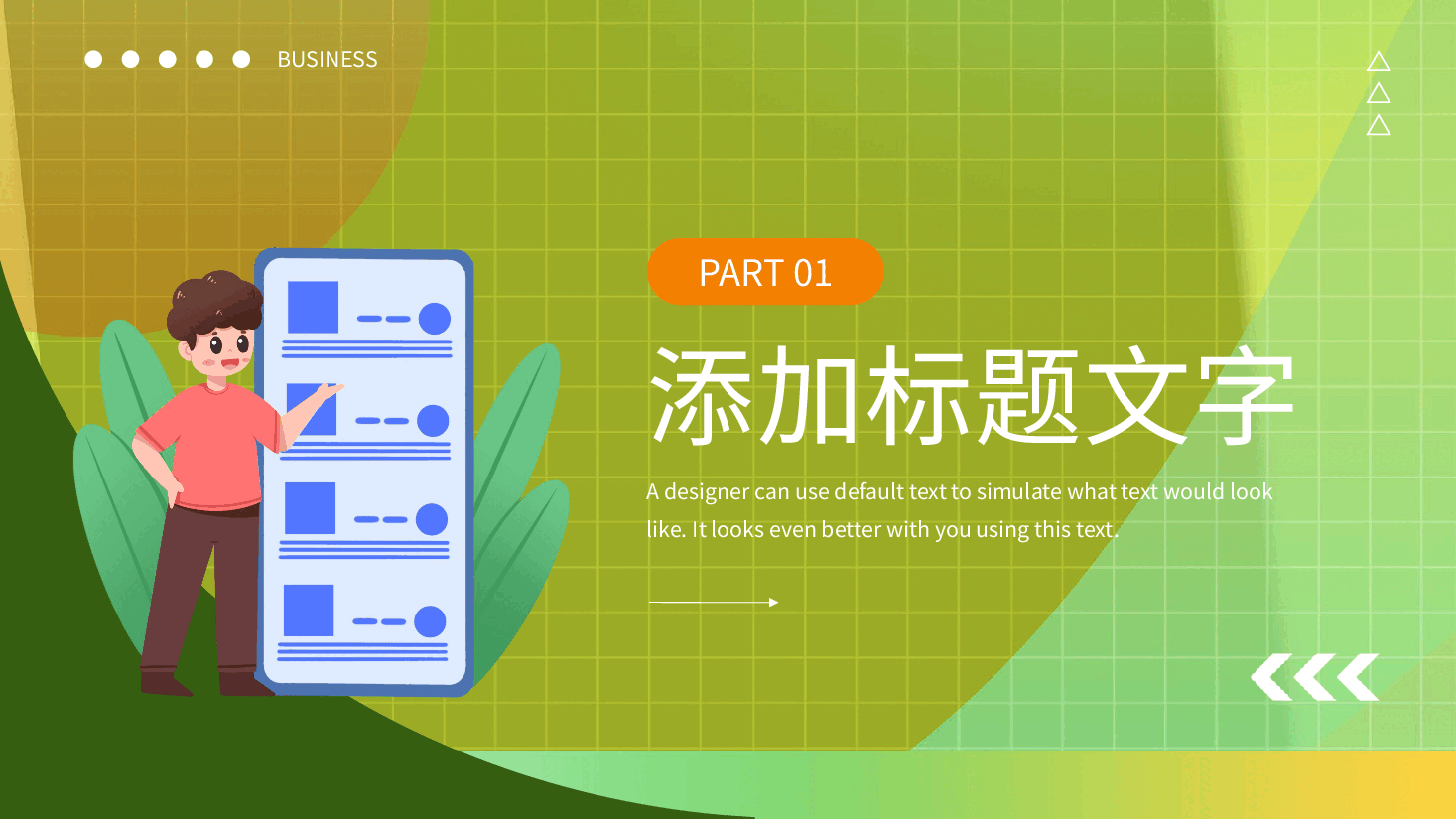 BUSINESS

PART 01

添加标题文字

A designer can use default text to simulate what text would look like. It looks even better with you using this text.